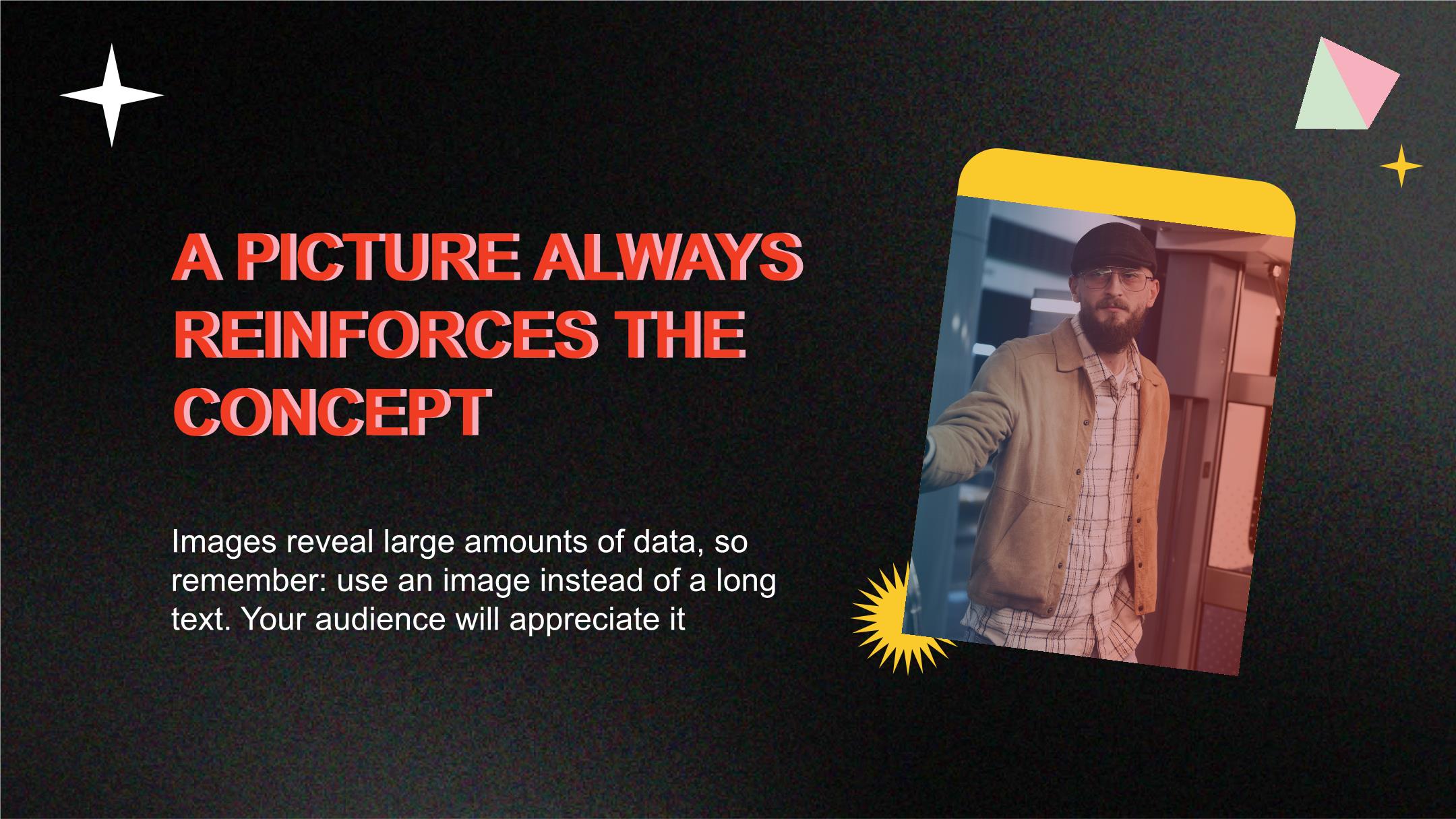 A PICTURE ALWAYS REINFORCES THE CONCEPT

Images reveal large amounts of data, so remember: use an image instead of a long text. Your audience will appreciate it